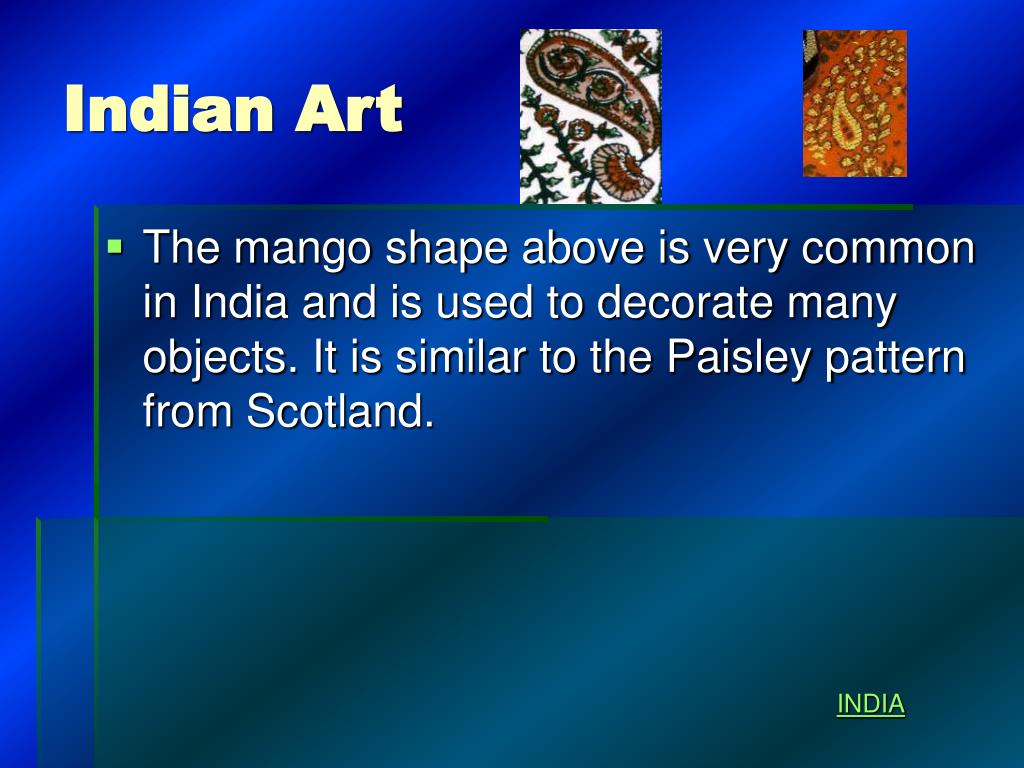 Indian Art

▪ The mango shape above is very common in India and is used to decorate many objects. It is similar to the Paisley pattern from Scotland.

INDIA